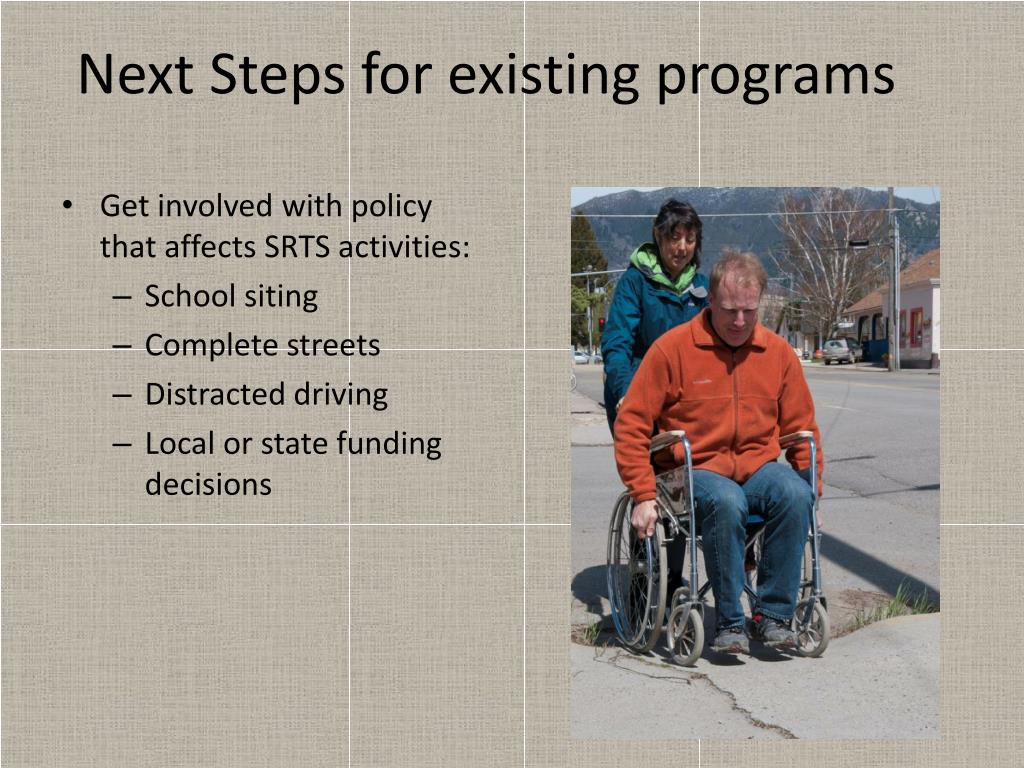 Next Steps for existing programs

• Get involved with policy that affects SRTS activities:
– School siting
– Complete streets
– Distracted driving
– Local or state funding decisions